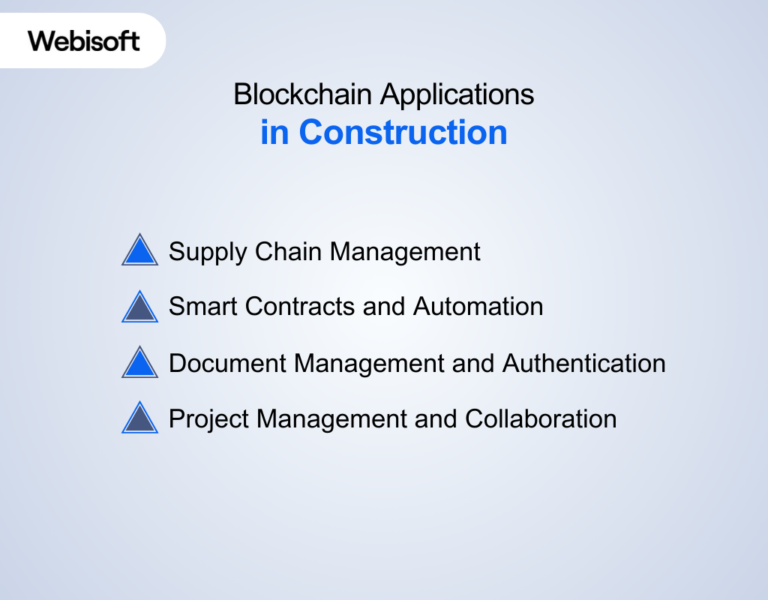 Webisoft

Blockchain Applications
in Construction

Supply Chain Management

Smart Contracts and Automation

Document Management and Authentication

Project Management and Collaboration